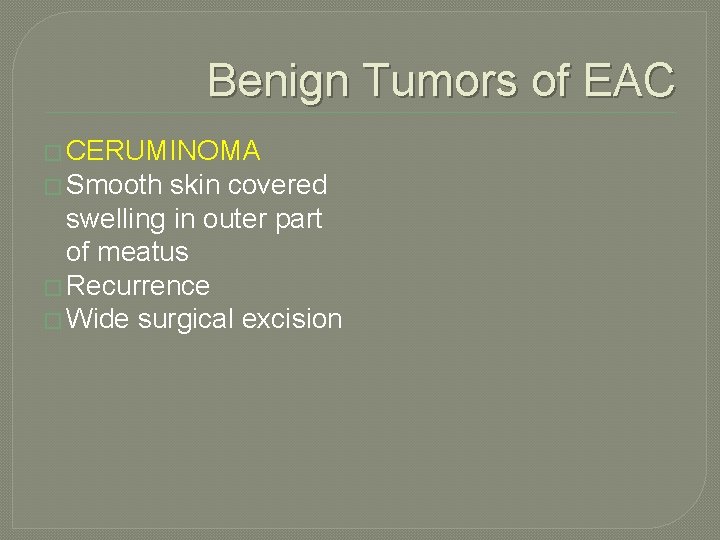 Benign Tumors of EAC

CERUMINOMA
Smooth skin covered swelling in outer part of meatus
Recurrence
Wide surgical excision